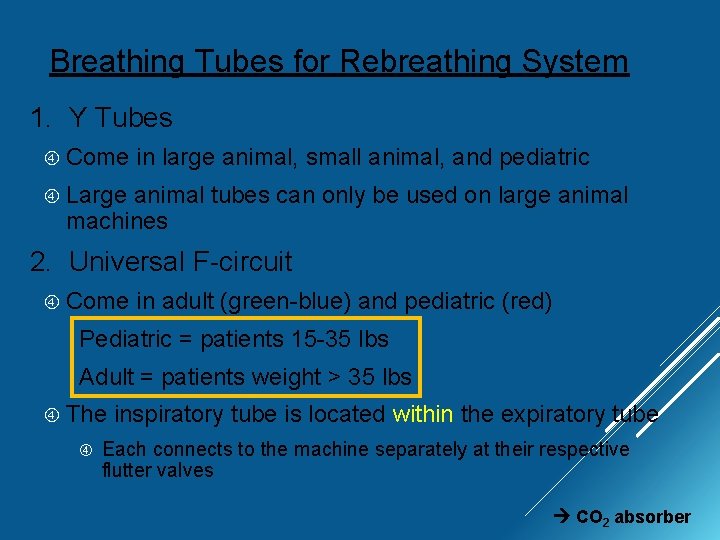 Breathing Tubes for Rebreathing System

1. Y Tubes

Come in large animal, small animal, and pediatric

Large animal tubes can only be used on large animal machines

2. Universal F-circuit

Come in adult (green-blue) and pediatric (red)

Pediatric = patients 15-35 lbs

Adult = patients weight > 35 lbs

The inspiratory tube is located within the expiratory tube

Each connects to the machine separately at their respective flutter valves

→ $CO_2$ absorber